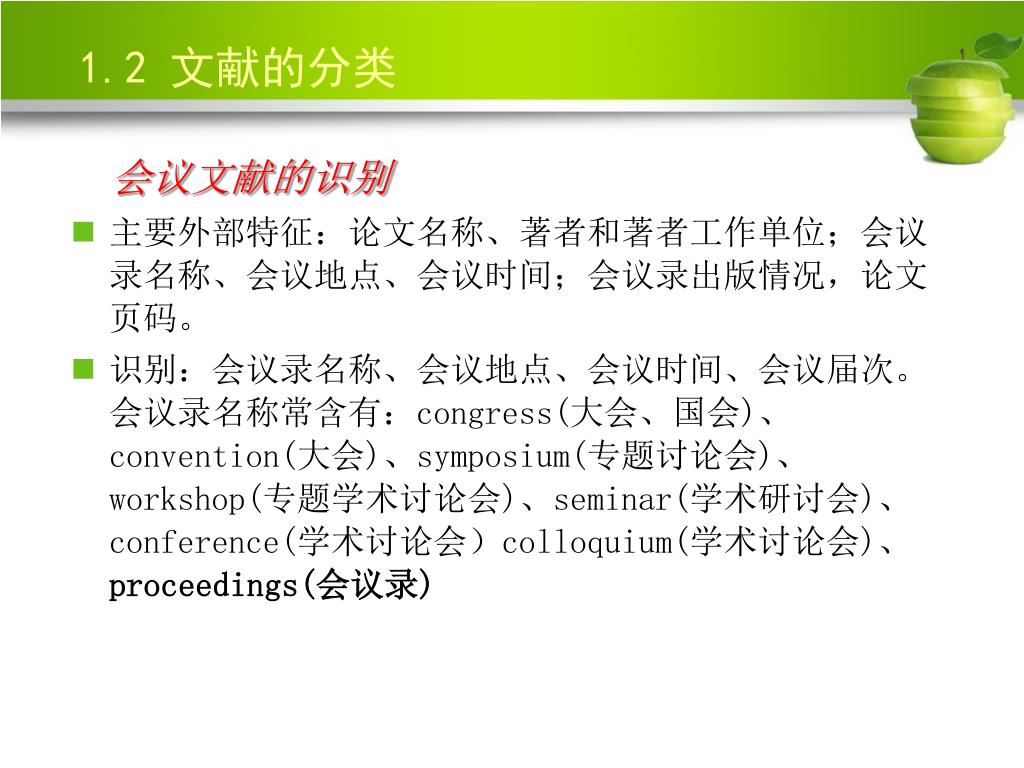 1.2 文献的分类

会议文献的识别

■ 主要外部特征：论文名称、著者和著者工作单位；会议录名称、会议地点、会议时间；会议录出版情况，论文页码。

■ 识别：会议录名称、会议地点、会议时间、会议届次。会议录名称常含有：congress(大会、国会)、convention(大会)、symposium(专题讨论会)、workshop(专题学术讨论会)、seminar(学术研讨会)、conference(学术讨论会）colloquium(学术讨论会)、proceedings(会议录)